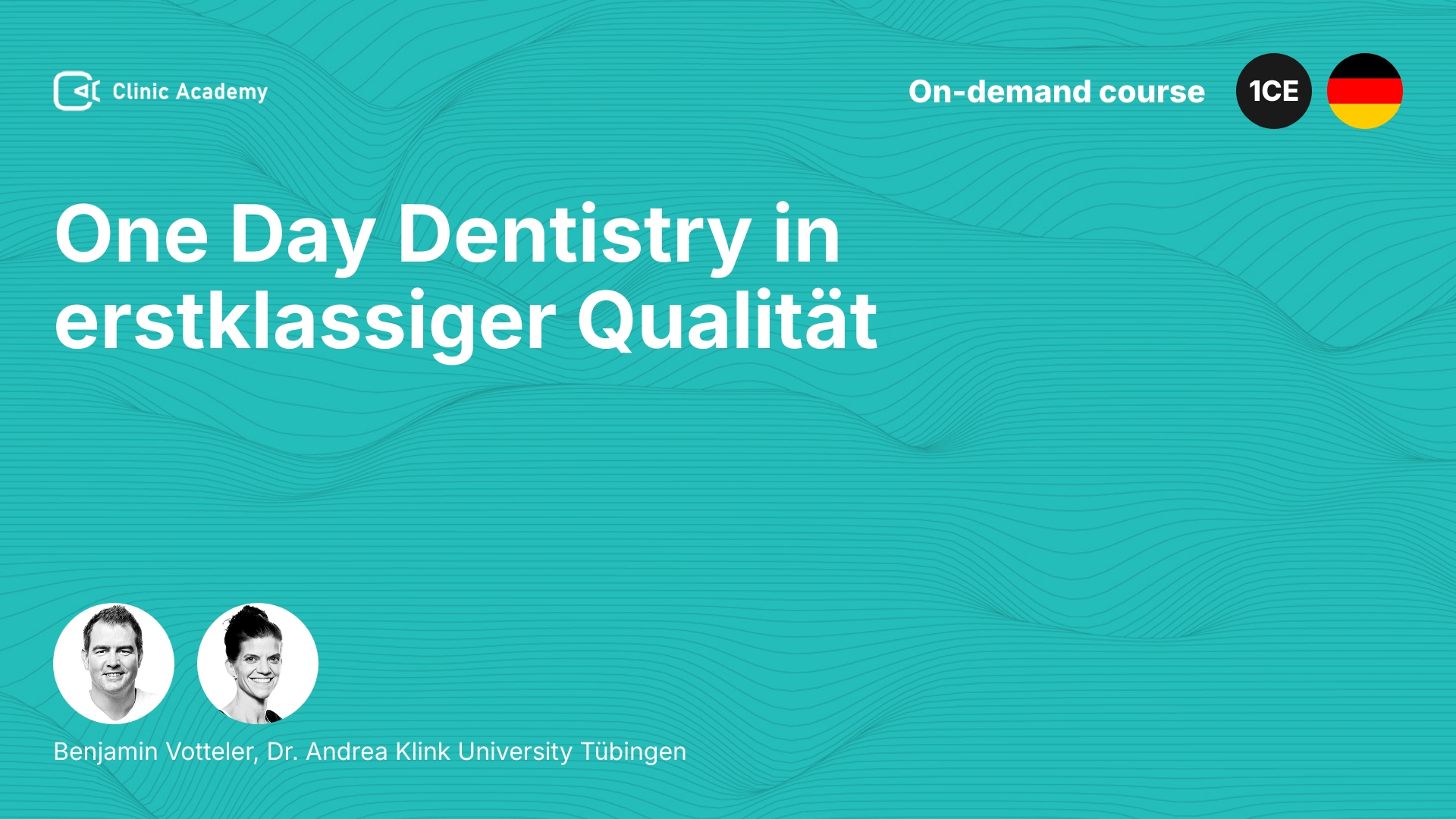 Clinic Academy

On-demand course

1CE

One Day Dentistry in erstklassiger Qualität

Benjamin Votteler, Dr. Andrea Klink University Tübingen